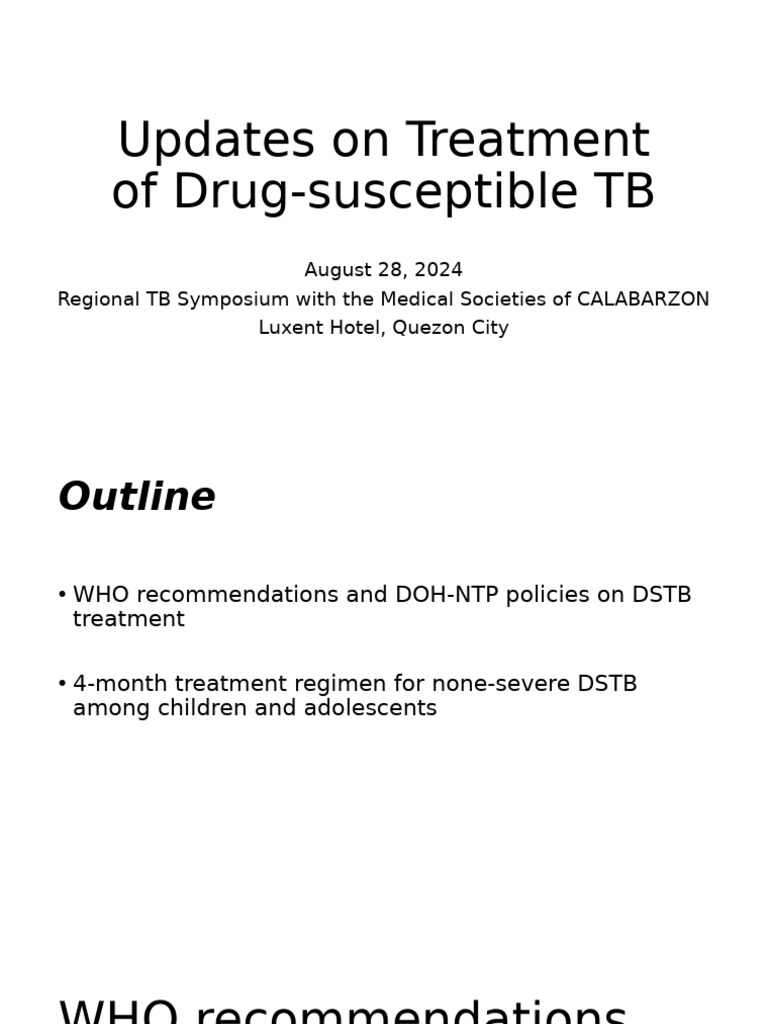 Updates on Treatment of Drug-susceptible TB

August 28, 2024
Regional TB Symposium with the Medical Societies of CALABARZON
Luxent Hotel, Quezon City

Outline

• WHO recommendations and DOH-NTP policies on DSTB treatment

• 4-month treatment regimen for none-severe DSTB among children and adolescents

WHO recommendations